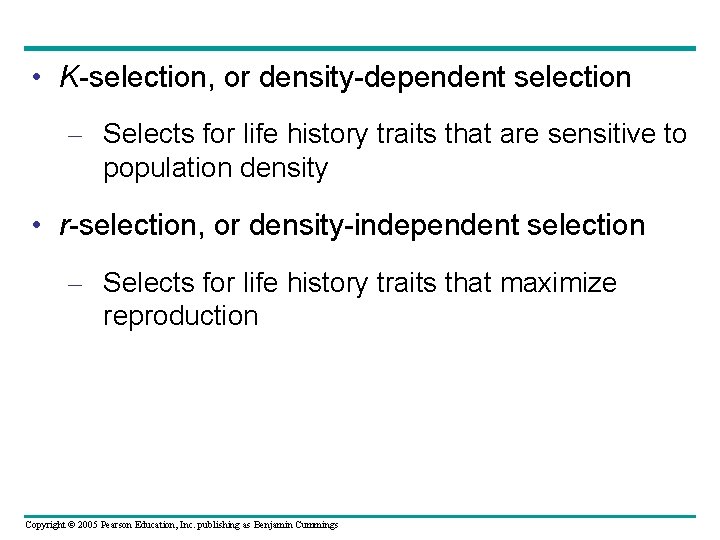 • K-selection, or density-dependent selection

– Selects for life history traits that are sensitive to population density

• r-selection, or density-independent selection

– Selects for life history traits that maximize reproduction

Copyright © 2005 Pearson Education, Inc. publishing as Benjamin Cummings